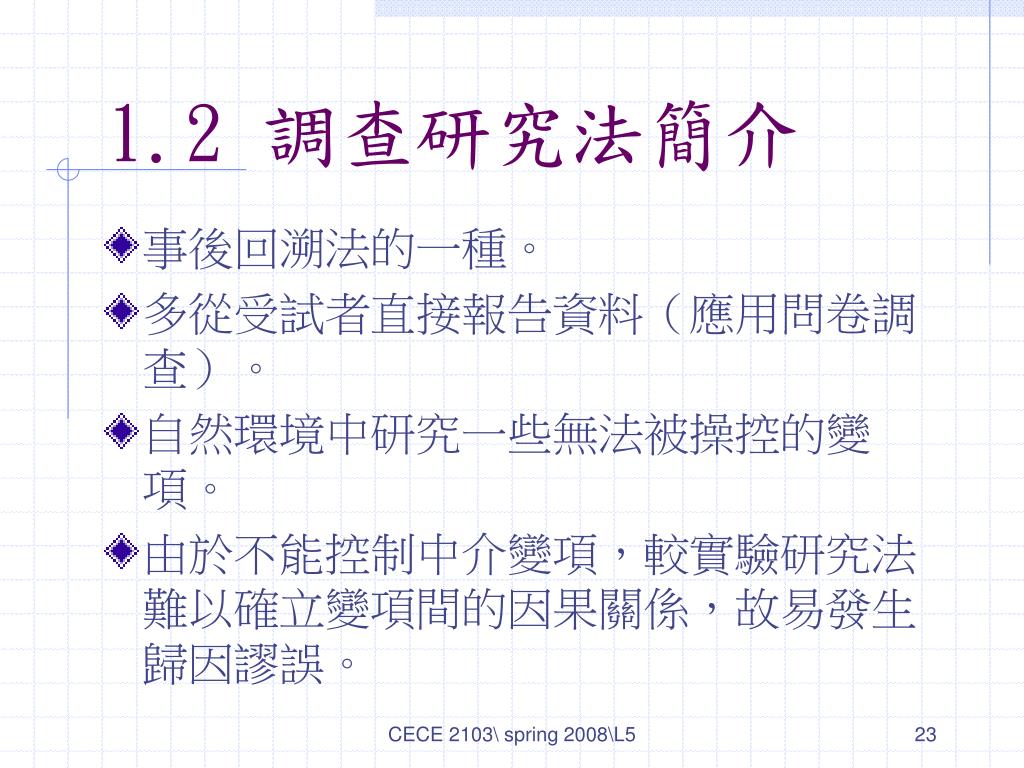 1.2 調查研究法簡介

事後回溯法的一種。

多從受試者直接報告資料（應用問卷調查）。

自然環境中研究一些無法被操控的變項。

由於不能控制中介變項，較實驗研究法難以確立變項間的因果關係，故易發生歸因謬誤。

CECE 2103\ spring 2008\L5

23